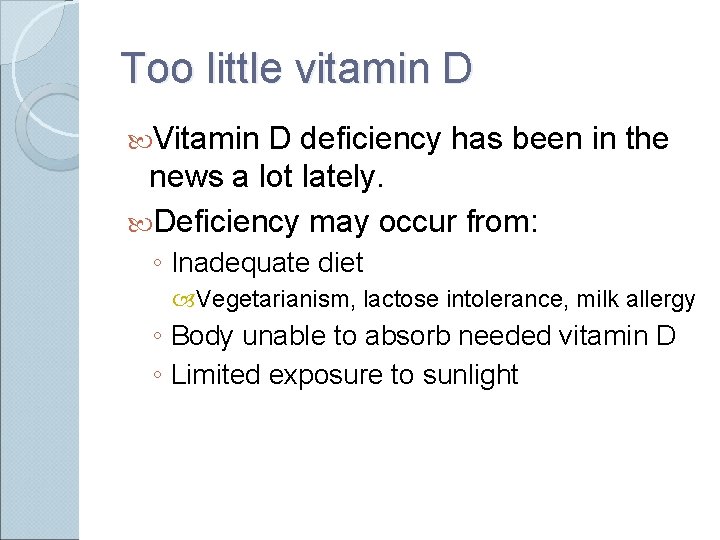 Too little vitamin D

Vitamin D deficiency has been in the news a lot lately.

Deficiency may occur from:

◦ Inadequate diet

Vegetarianism, lactose intolerance, milk allergy

◦ Body unable to absorb needed vitamin D

◦ Limited exposure to sunlight